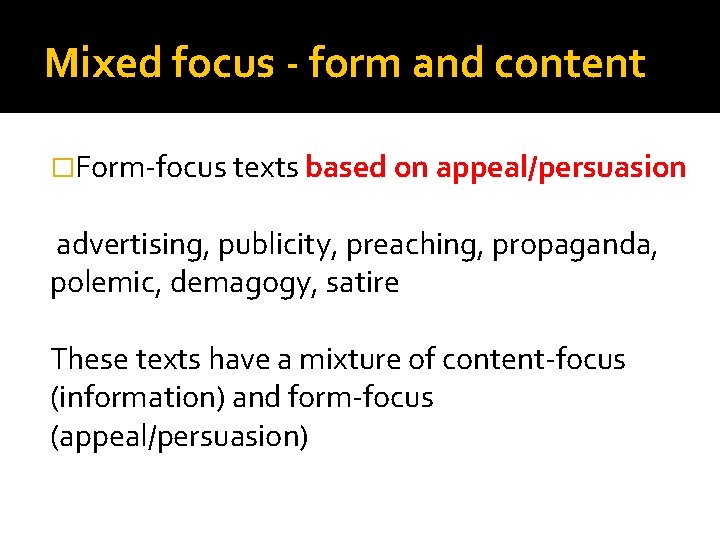 Mixed focus - form and content

□Form-focus texts based on appeal/persuasion

advertising, publicity, preaching, propaganda, polemic, demagogy, satire

These texts have a mixture of content-focus (information) and form-focus (appeal/persuasion)